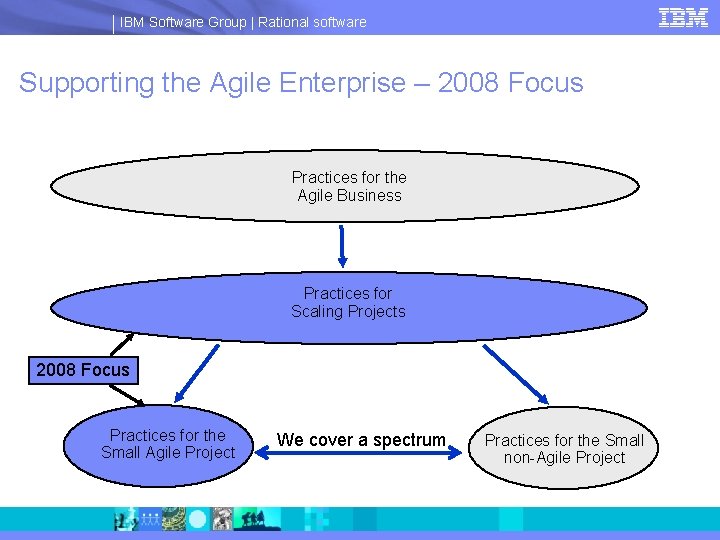 IBM Software Group | Rational software

IBM

Supporting the Agile Enterprise – 2008 Focus

Practices for the Agile Business

Practices for Scaling Projects

2008 Focus

Practices for the Small Agile Project

We cover a spectrum

Practices for the Small non-Agile Project